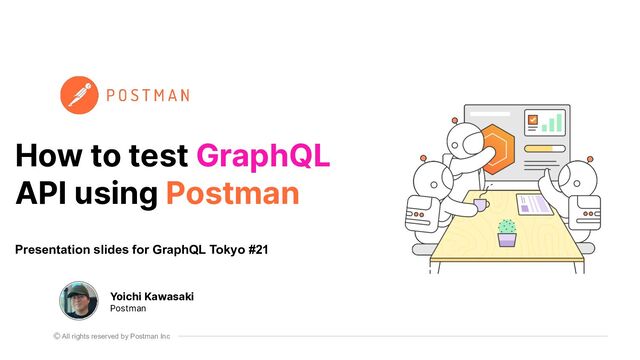 POSTMAN

How to test GraphQL API using Postman

Presentation slides for GraphQL Tokyo #21

Yoichi Kawasaki
Postman

© All rights reserved by Postman Inc